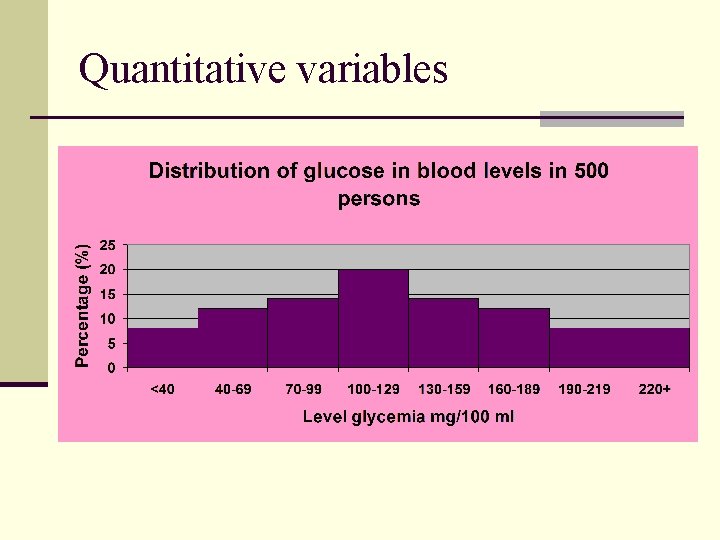 Quantitative variables

Distribution of glucose in blood levels in 500 persons

Percentage (%)

25
20
15
10
5
0

<40
40-69
70-99
100-129
130-159
160-189
190-219
220+

Level glycemia mg/100 ml